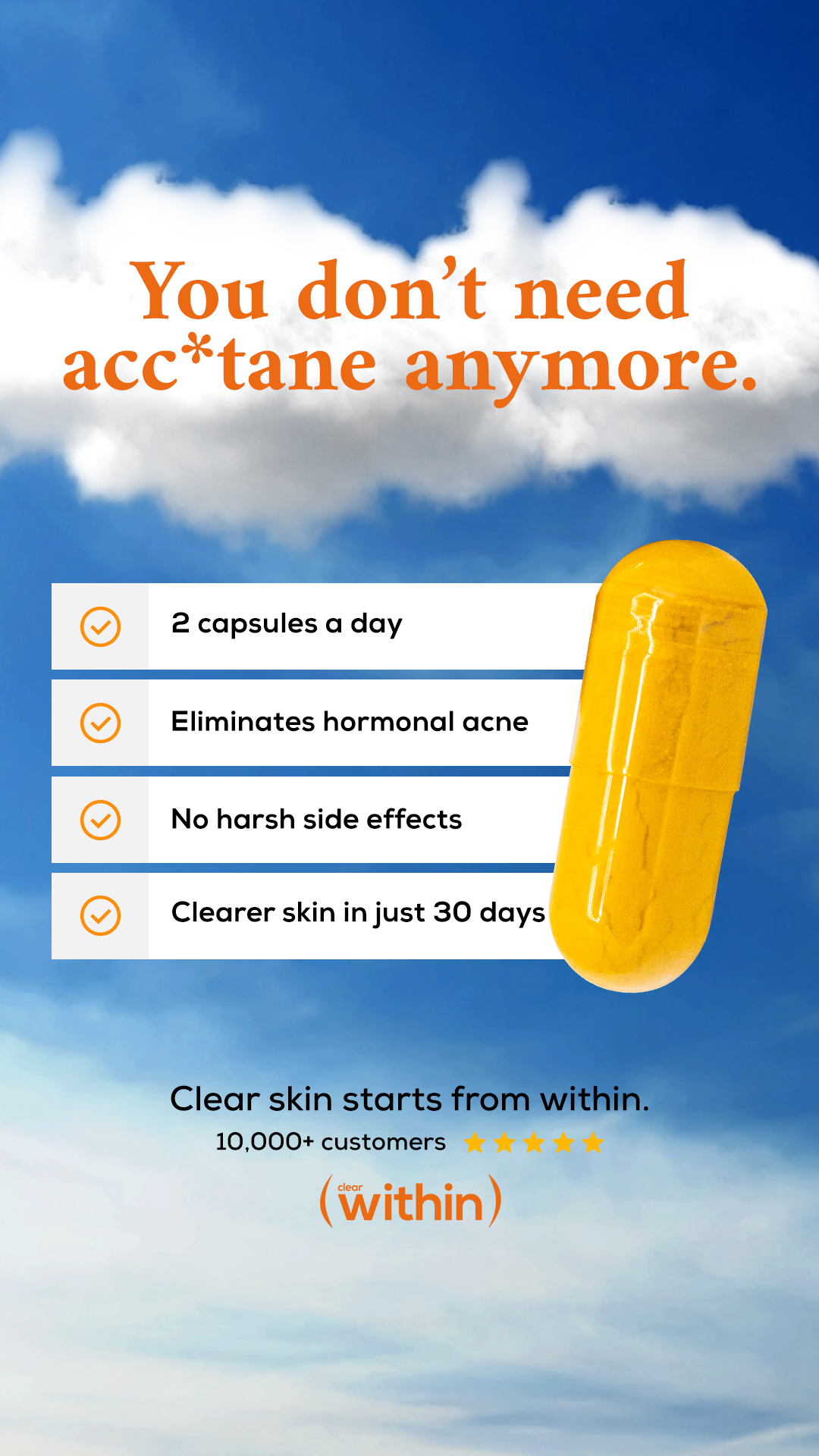 You don't need acc*tane anymore.

2 capsules a day

Eliminates hormonal acne

No harsh side effects

Clearer skin in just 30 days

Clear skin starts from within.

10,000+ customers ★★★★★

(clear within)